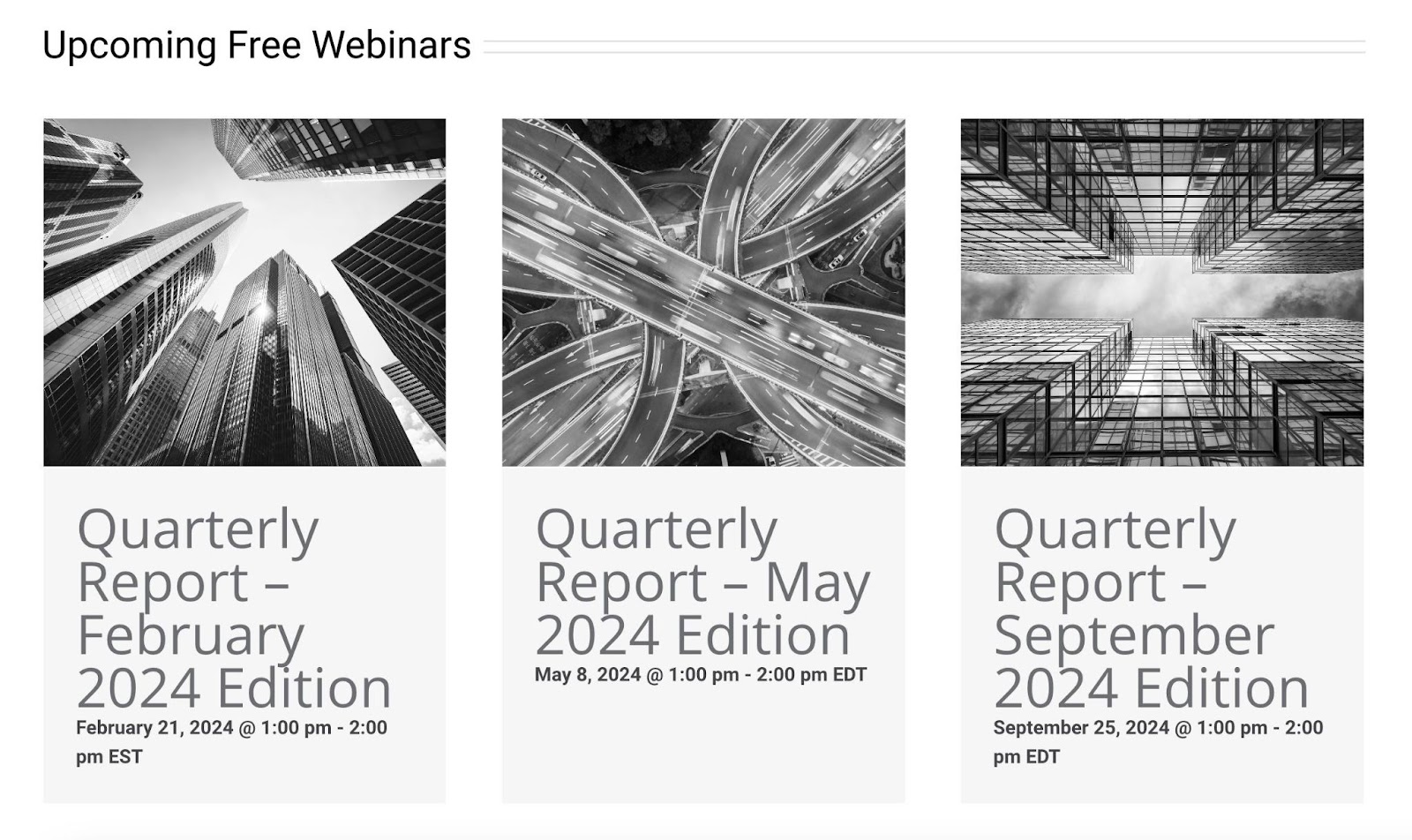 Upcoming Free Webinars

Quarterly Report – February 2024 Edition

February 21, 2024 @ 1:00 pm - 2:00 pm EST

Quarterly Report – May 2024 Edition

May 8, 2024 @ 1:00 pm - 2:00 pm EDT

Quarterly Report – September 2024 Edition

September 25, 2024 @ 1:00 pm - 2:00 pm EDT